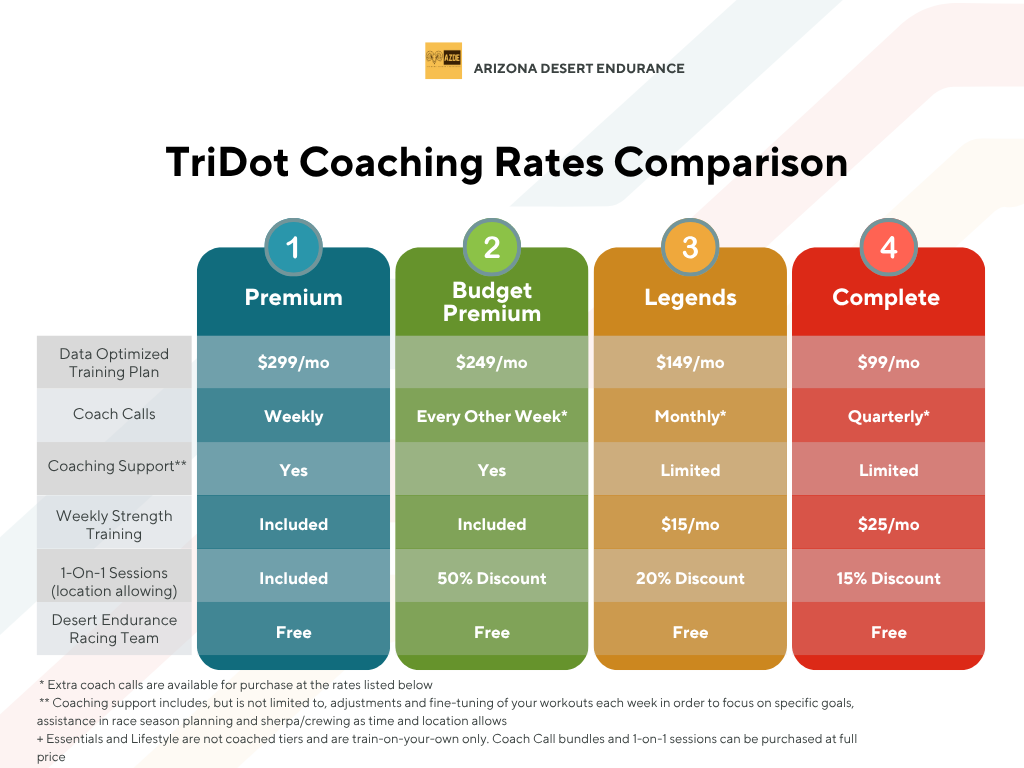 AZDE

ARIZONA DESERT ENDURANCE

TriDot Coaching Rates Comparison

| | 1 Premium | 2 Budget Premium | 3 Legends | 4 Complete |
|---|---|---|---|---|
| Data Optimized Training Plan | \$299/mo | \$249/mo | \$149/mo | \$99/mo |
| Coach Calls | Weekly | Every Other Week* | Monthly* | Quarterly* |
| Coaching Support** | Yes | Yes | Limited | Limited |
| Weekly Strength Training | Included | Included | \$15/mo | \$25/mo |
| 1-On-1 Sessions (location allowing) | Included | 50% Discount | 20% Discount | 15% Discount |
| Desert Endurance Racing Team | Free | Free | Free | Free |

* Extra coach calls are available for purchase at the rates listed below
** Coaching support includes, but is not limited to, adjustments and fine-tuning of your workouts each week in order to focus on specific goals, assistance in race season planning and sherpa/crewing as time and location allows
+ Essentials and Lifestyle are not coached tiers and are train-on-your-own only. Coach Call bundles and 1-on-1 sessions can be purchased at full price